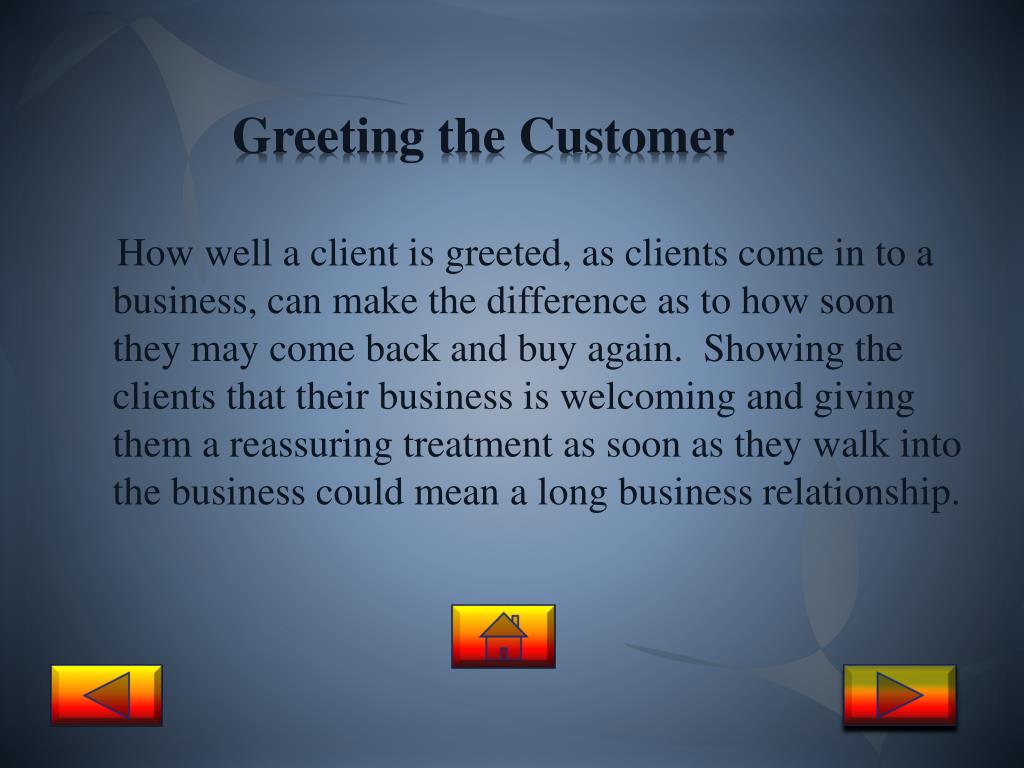 Greeting the Customer

How well a client is greeted, as clients come in to a business, can make the difference as to how soon they may come back and buy again. Showing the clients that their business is welcoming and giving them a reassuring treatment as soon as they walk into the business could mean a long business relationship.